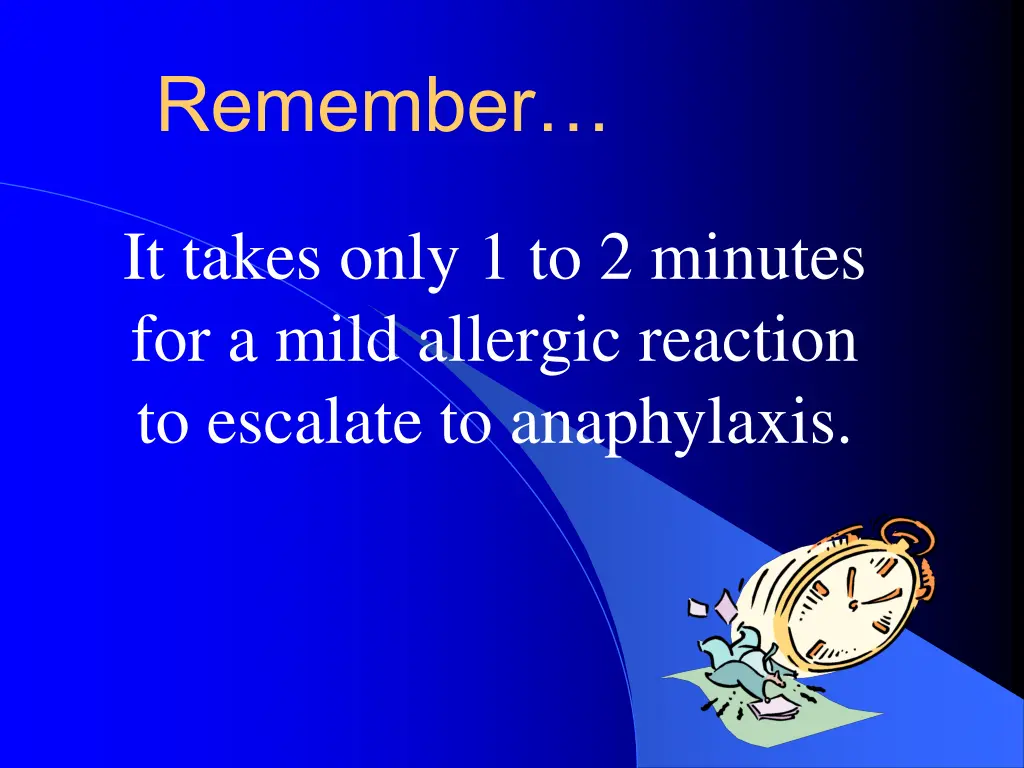 Remember…

It takes only 1 to 2 minutes for a mild allergic reaction to escalate to anaphylaxis.